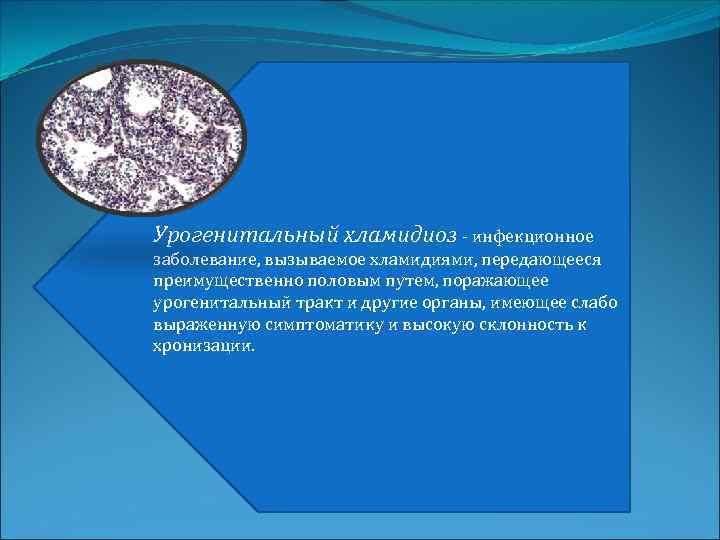 Урогенитальный хламидиоз - инфекционное заболевание, вызываемое хламидиями, передающееся преимущественно половым путем, поражающее урогенитальный тракт и другие органы, имеющее слабо выраженную симптоматику и высокую склонность к хронизации.